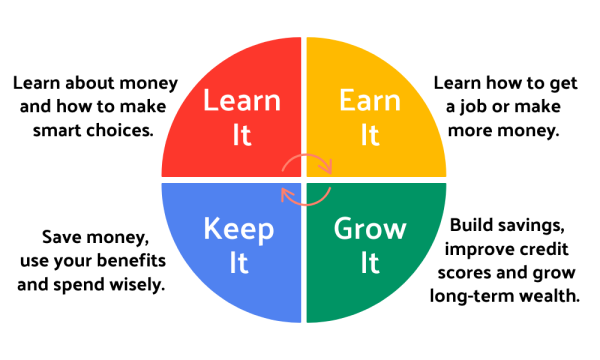 Learn about money and how to make smart choices.

Learn It

Earn It

Learn how to get a job or make more money.

Save money, use your benefits and spend wisely.

Keep It

Grow It

Build savings, improve credit scores and grow long-term wealth.